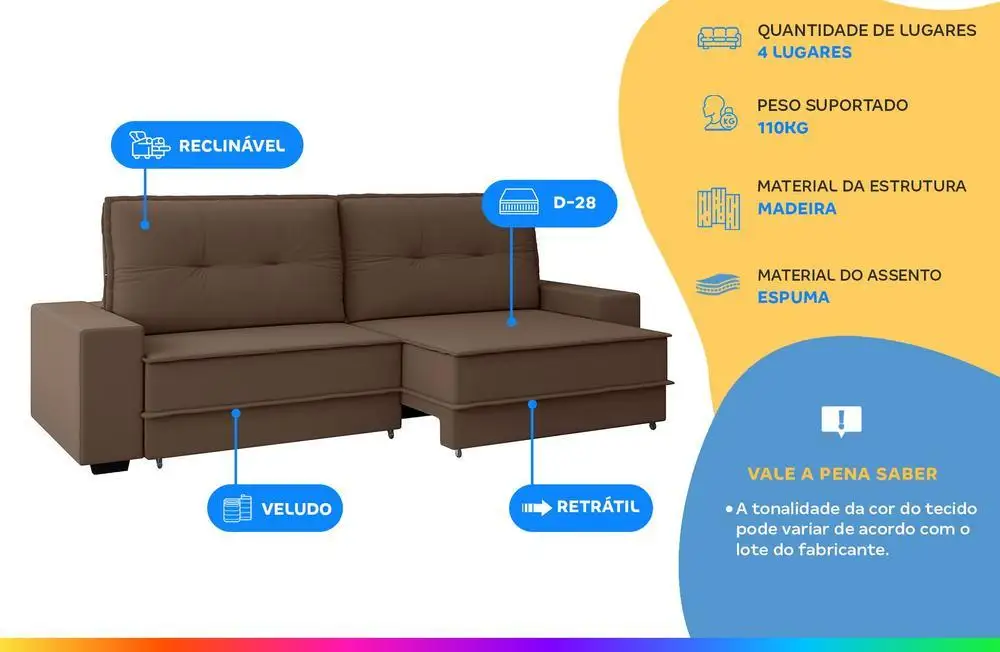 RECLINÁVEL

D-28

VELUDO

RETRÁTIL

QUANTIDADE DE LUGARES
4 LUGARES

PESO SUPORTADO
110KG

MATERIAL DA ESTRUTURA
MADEIRA

MATERIAL DO ASSENTO
ESPUMA

VALE A PENA SABER

• A tonalidade da cor do tecido pode variar de acordo com o lote do fabricante.